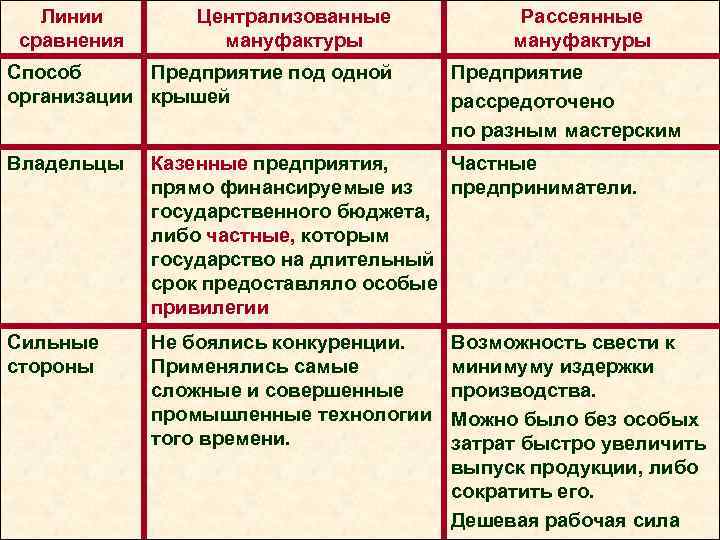 | Линии сравнения | Централизованные мануфактуры | Рассеянные мануфактуры |
|---|---|---|
| Способ организации | Предприятие под одной крышей | Предприятие рассредоточено по разным мастерским |
| Владельцы | Казенные предприятия, прямо финансируемые из государственного бюджета, либо частные, которым государство на длительный срок предоставляло особые привилегии | Частные предприниматели. |
| Сильные стороны | Не боялись конкуренции. Применялись самые сложные и совершенные промышленные технологии того времени. | Возможность свести к минимуму издержки производства. Можно было без особых затрат быстро увеличить выпуск продукции, либо сократить его. Дешевая рабочая сила |